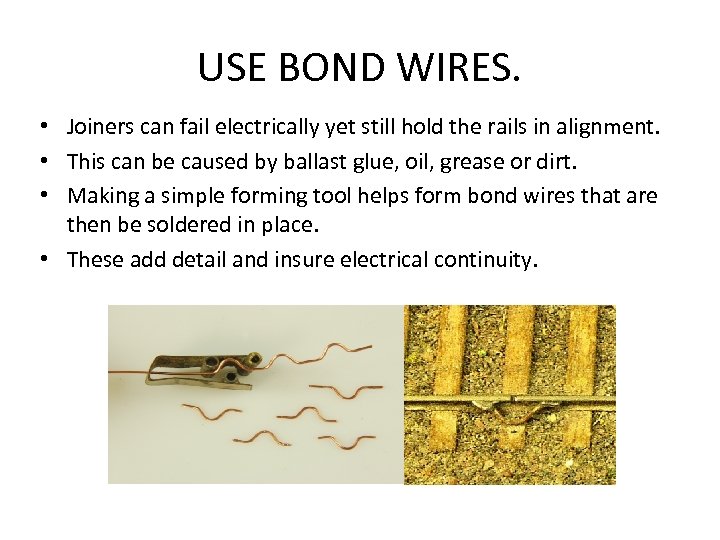 USE BOND WIRES.

• Joiners can fail electrically yet still hold the rails in alignment.
• This can be caused by ballast glue, oil, grease or dirt.
• Making a simple forming tool helps form bond wires that are then be soldered in place.
• These add detail and insure electrical continuity.